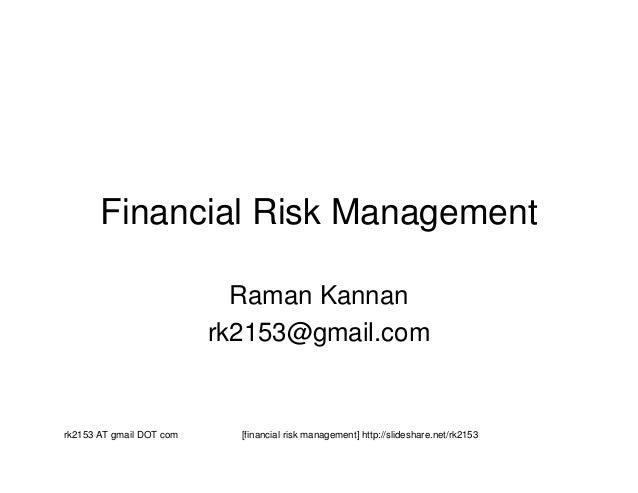 Financial Risk Management

Raman Kannan
rk2153@gmail.com

rk2153 AT gmail DOT com [financial risk management] http://slideshare.net/rk2153